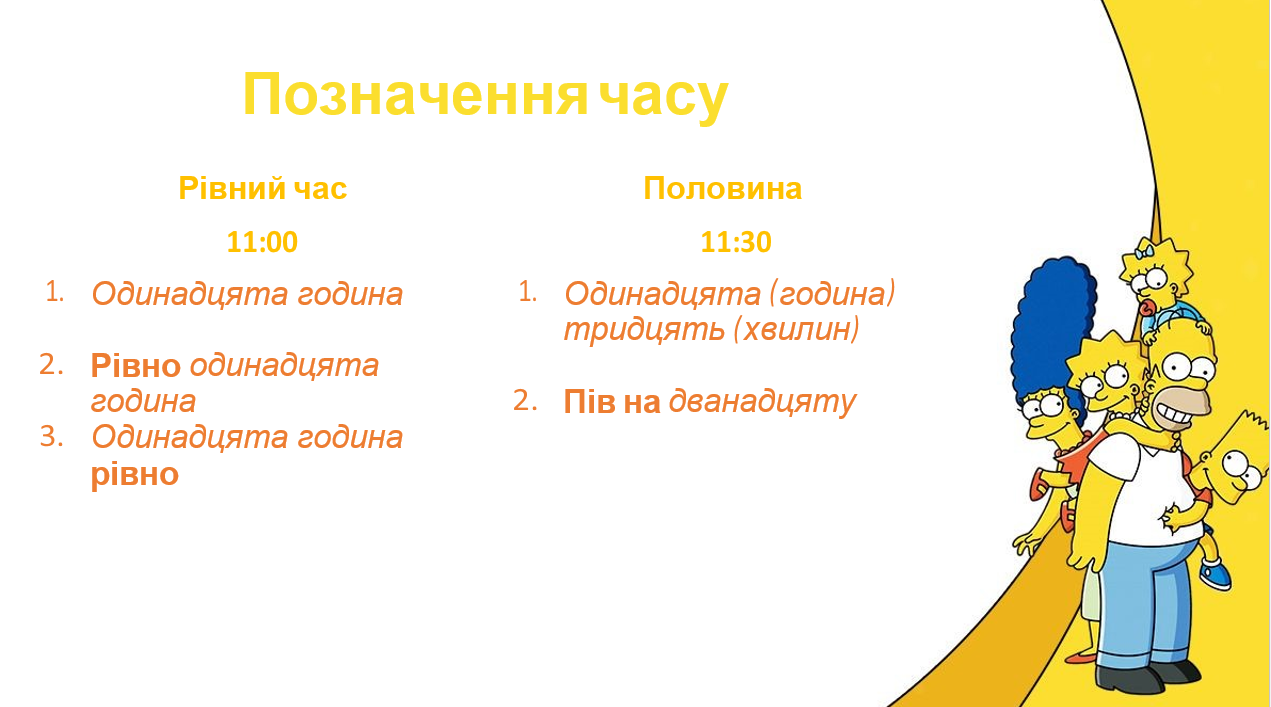 Позначення часу

Рівний час

11:00

1. Одинадцята година

2. Рівно одинадцята година

3. Одинадцята година рівно

Половина

11:30

1. Одинадцята (година) тридцять (хвилин)

2. Пів на дванадцяту